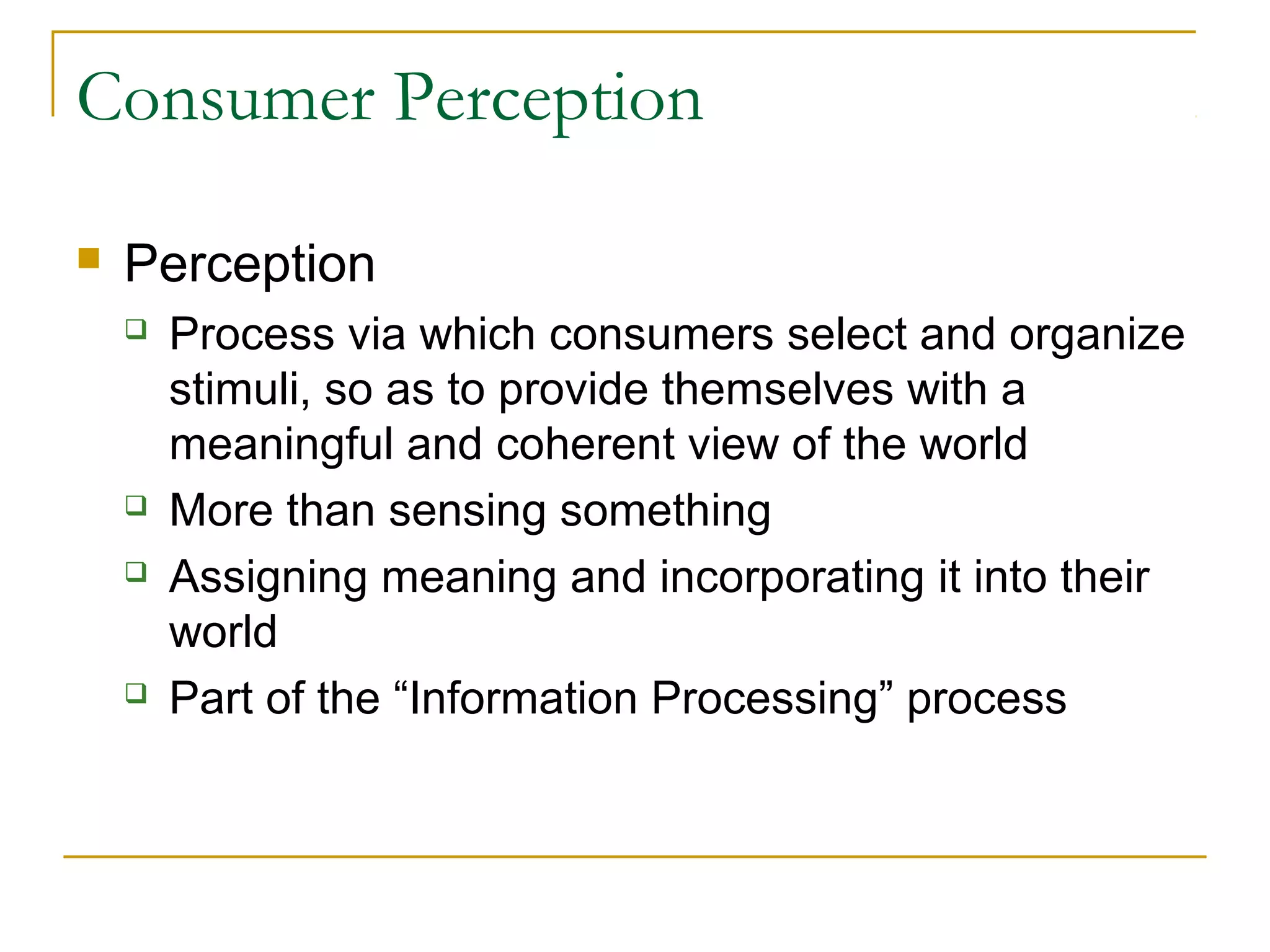 Consumer Perception

Perception

Process via which consumers select and organize stimuli, so as to provide themselves with a meaningful and coherent view of the world

More than sensing something

Assigning meaning and incorporating it into their world

Part of the “Information Processing” process